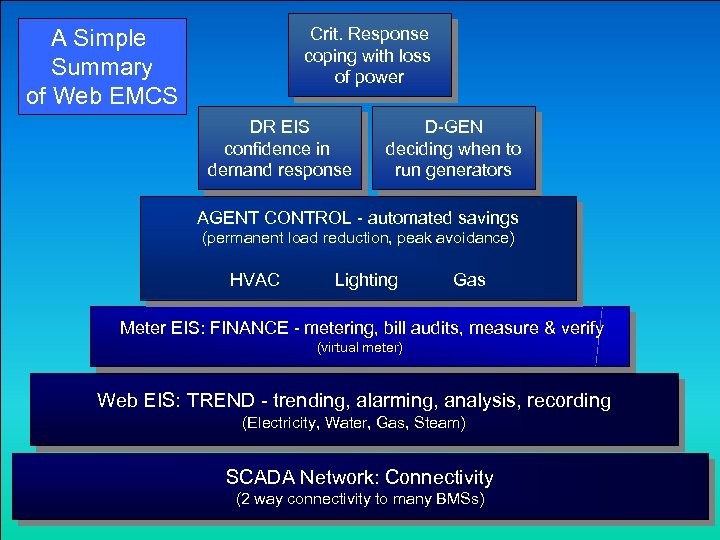 A Simple Summary of Web EMCS

Crit. Response coping with loss of power

DR EIS confidence in demand response

D-GEN deciding when to run generators

AGENT CONTROL - automated savings
(permanent load reduction, peak avoidance)

HVAC Lighting Gas

Meter EIS: FINANCE - metering, bill audits, measure & verify
(virtual meter)

Web EIS: TREND - trending, alarming, analysis, recording
(Electricity, Water, Gas, Steam)

SCADA Network: Connectivity
(2 way connectivity to many BMSs)